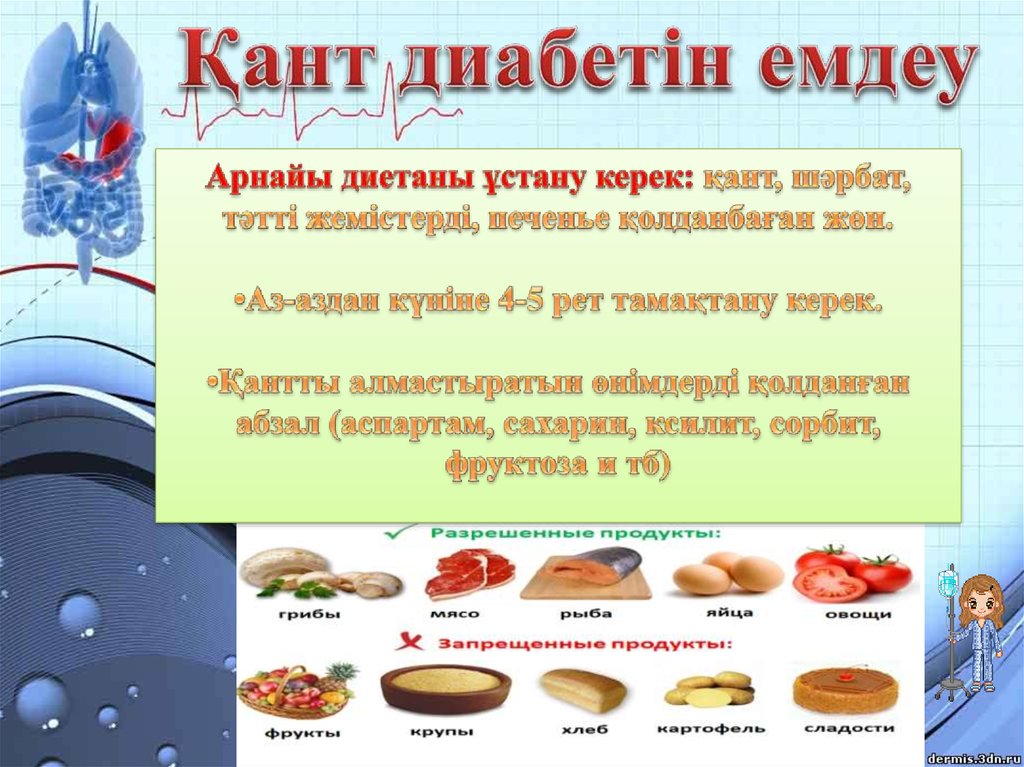 Қант диабетін емдеу

Арнайы диетаны ұстану керек: қант, шәрбат, тәтті жемістерді, печенье қолданбаған жөн.

•Аз-аздан күніне 4-5 рет тамақтану керек.

•Қантты алмастыратын өнімдерді қолданған абзал (аспартам, сахарин, ксилит, сорбит, фруктоза и тб)

Разрешенные продукты:

грибы мясо рыба яйца овощи

Запрещенные продукты:

фрукты крупы хлеб картофель сладости

dermis.3dn.ru